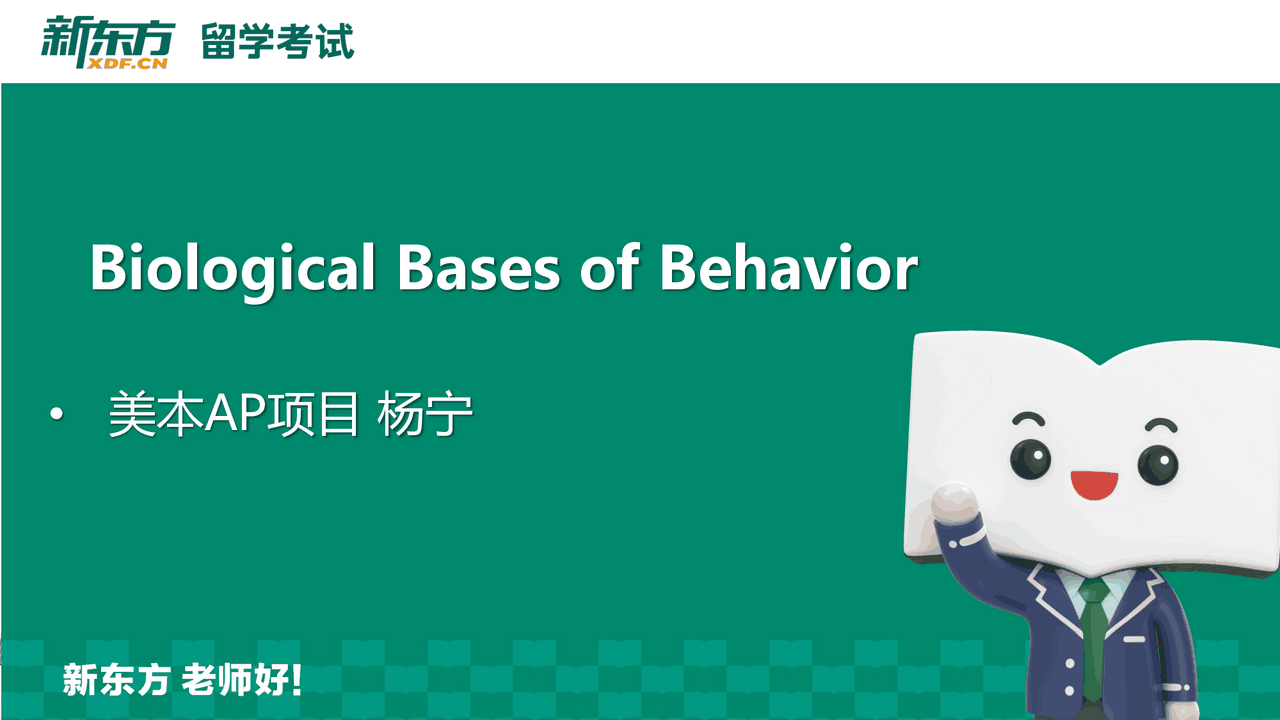 新东方
XDF.CN
留学考试

Biological Bases of Behavior

• 美本AP项目 杨宁

新东方 老师好!